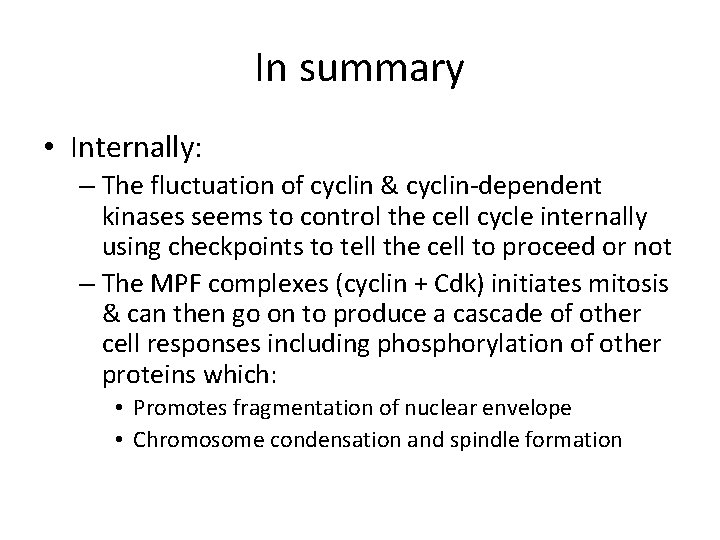 In summary

• Internally:
– The fluctuation of cyclin & cyclin-dependent kinases seems to control the cell cycle internally using checkpoints to tell the cell to proceed or not
– The MPF complexes (cyclin + Cdk) initiates mitosis & can then go on to produce a cascade of other cell responses including phosphorylation of other proteins which:
• Promotes fragmentation of nuclear envelope
• Chromosome condensation and spindle formation